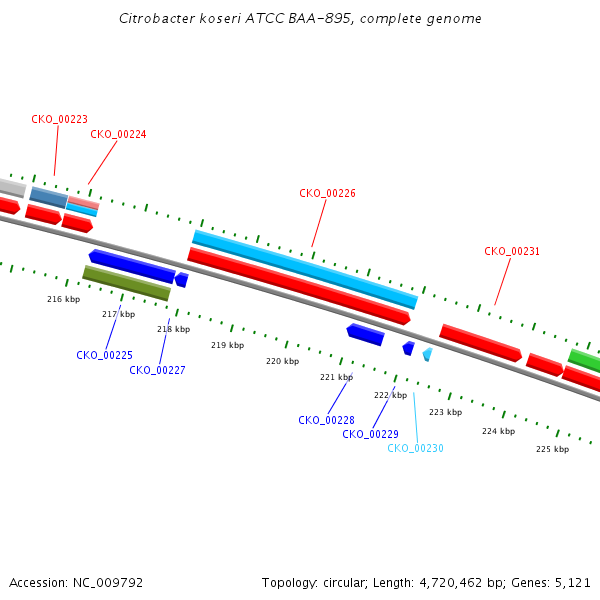 Citrobacter koseri ATCC BAA-895, complete genome

CKO_00223
CKO_00224
CKO_00226
CKO_00231

216 kbp
217 kbp
218 kbp
219 kbp
220 kbp
221 kbp
222 kbp
223 kbp
224 kbp
225 kbp

CKO_00225
CKO_00227
CKO_00228
CKO_00229
CKO_00230

Accession: NC_009792

Topology: circular; Length: 4,720,462 bp; Genes: 5,121